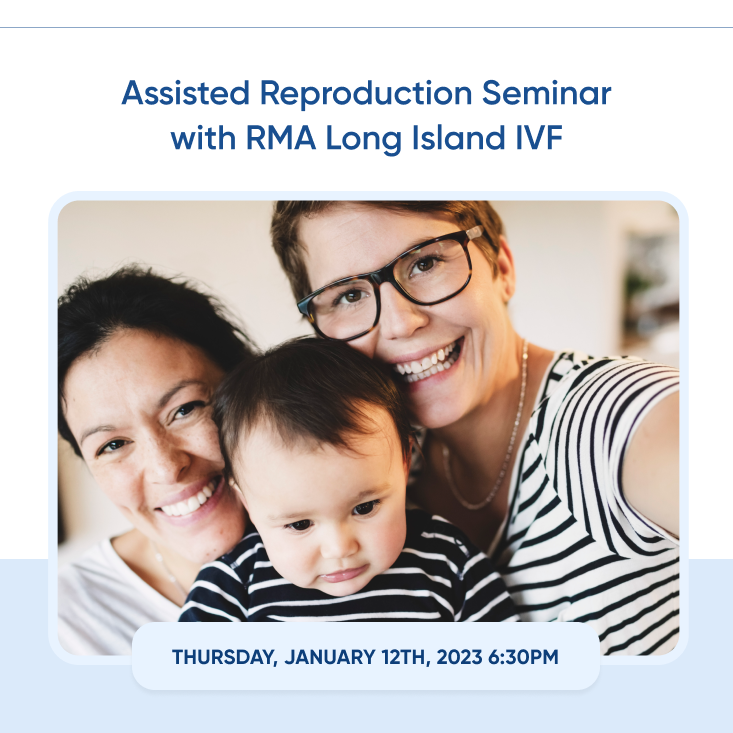 Assisted Reproduction Seminar
with RMA Long Island IVF

THURSDAY, JANUARY 12TH, 2023 6:30PM